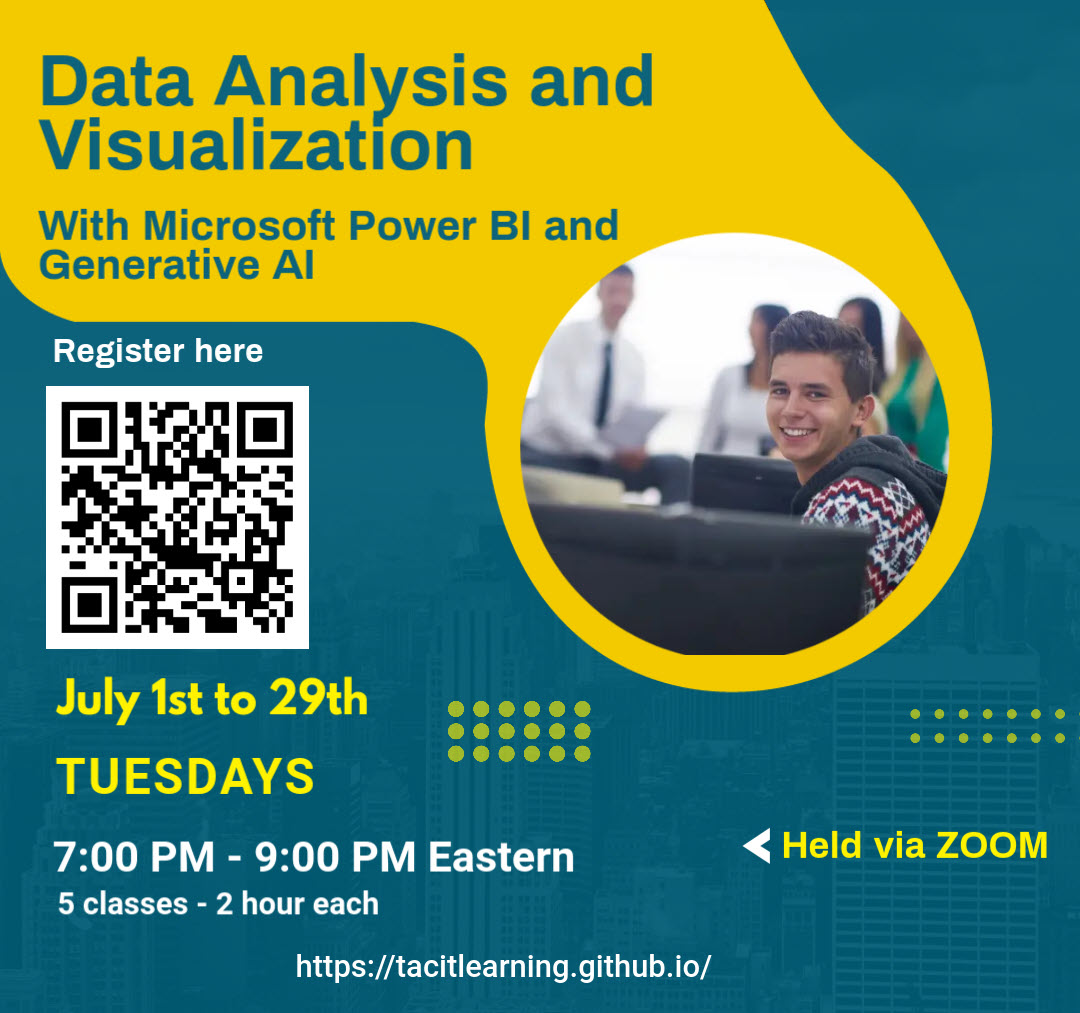 Data Analysis and Visualization

With Microsoft Power BI and Generative AI

Register here

July 1st to 29th

TUESDAYS

7:00 PM - 9:00 PM Eastern

5 classes - 2 hour each

Held via ZOOM

https://tacitlearning.github.io/